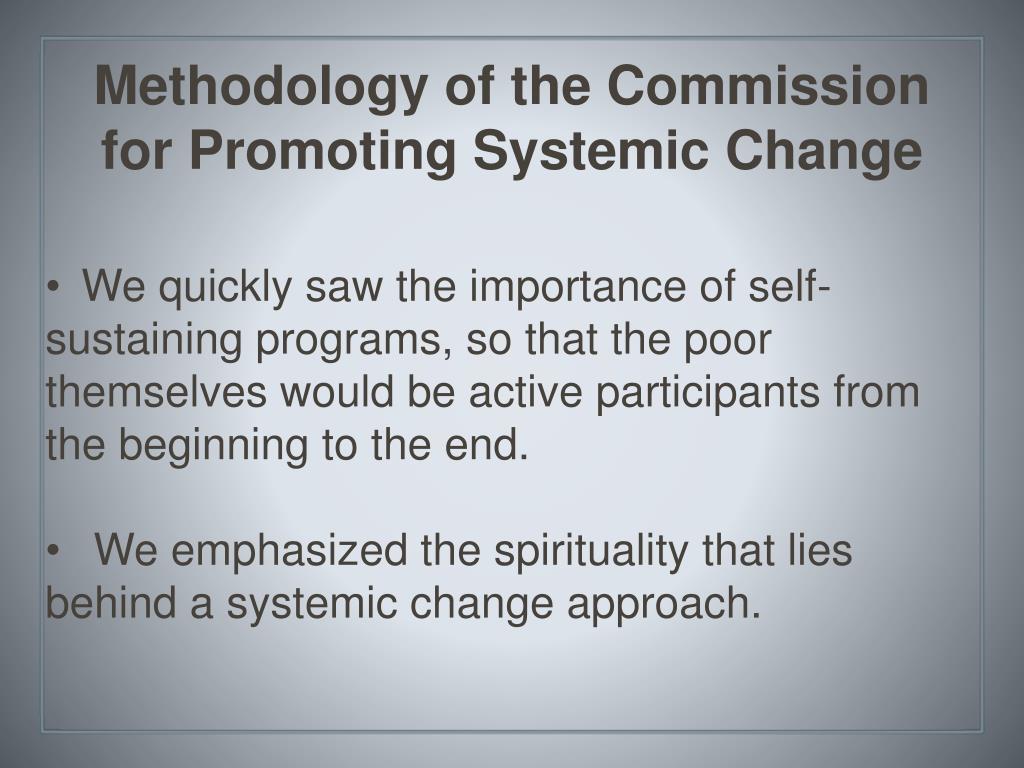 Methodology of the Commission for Promoting Systemic Change

• We quickly saw the importance of self-sustaining programs, so that the poor themselves would be active participants from the beginning to the end.

• We emphasized the spirituality that lies behind a systemic change approach.